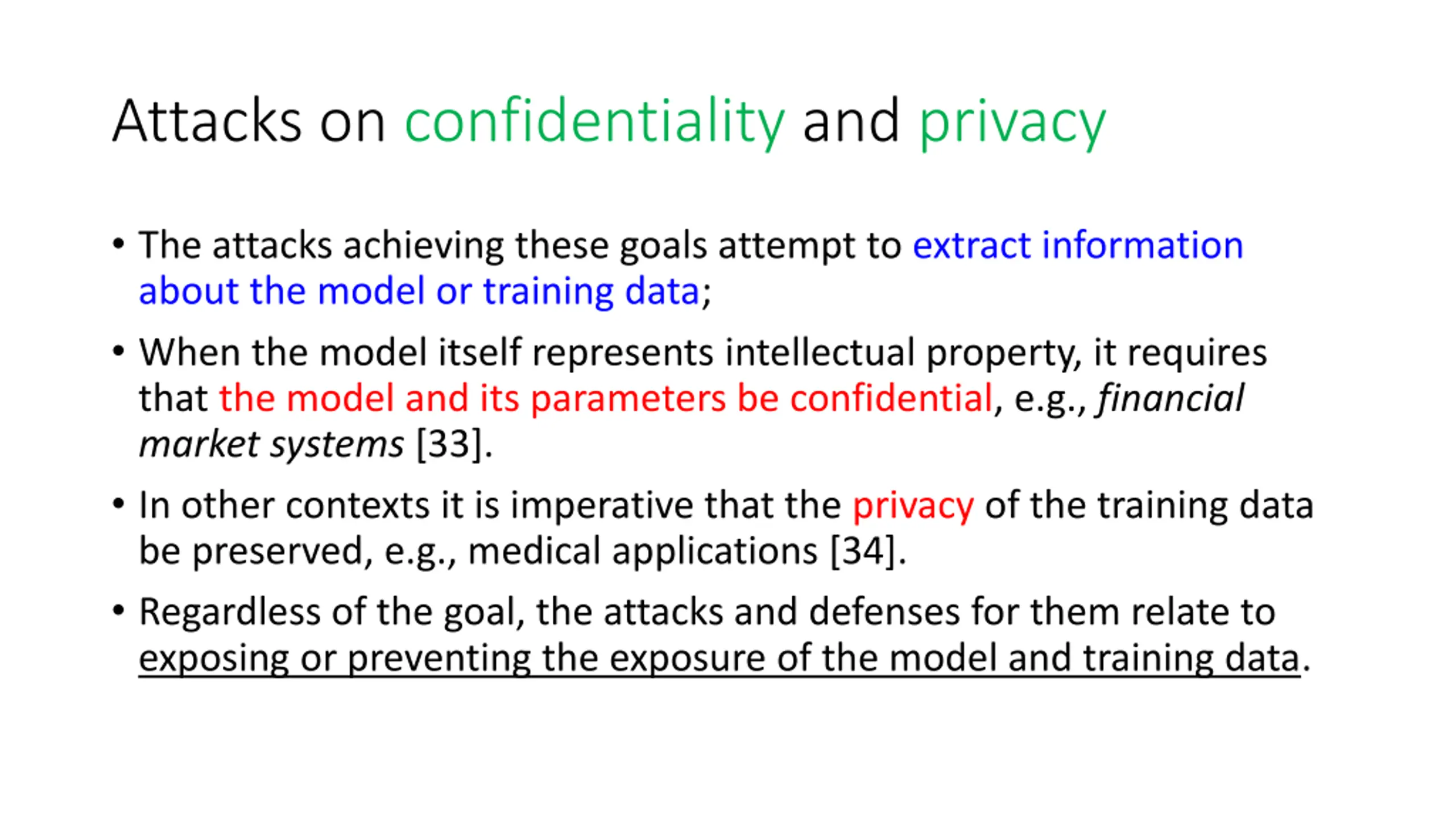 Attacks on confidentiality and privacy

• The attacks achieving these goals attempt to extract information about the model or training data;

• When the model itself represents intellectual property, it requires that the model and its parameters be confidential, e.g., financial market systems [33].

• In other contexts it is imperative that the privacy of the training data be preserved, e.g., medical applications [34].

• Regardless of the goal, the attacks and defenses for them relate to exposing or preventing the exposure of the model and training data.